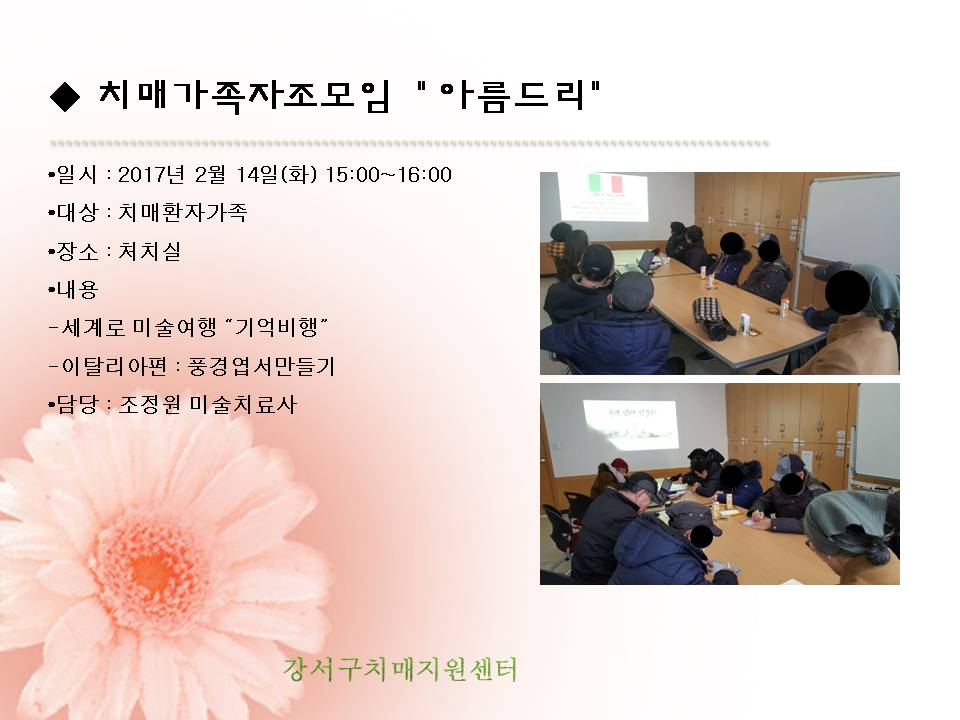 ◆ 치매가족자조모임 "아름드리"

•일시 : 2017년 2월 14일(화) 15:00~16:00

•대상 : 치매환자가족

•장소 : 처치실

•내용

-세계로 미술여행 "기억비행"

-이탈리아편 : 풍경엽서만들기

•담당 : 조정원 미술치료사

강서구치매지원센터